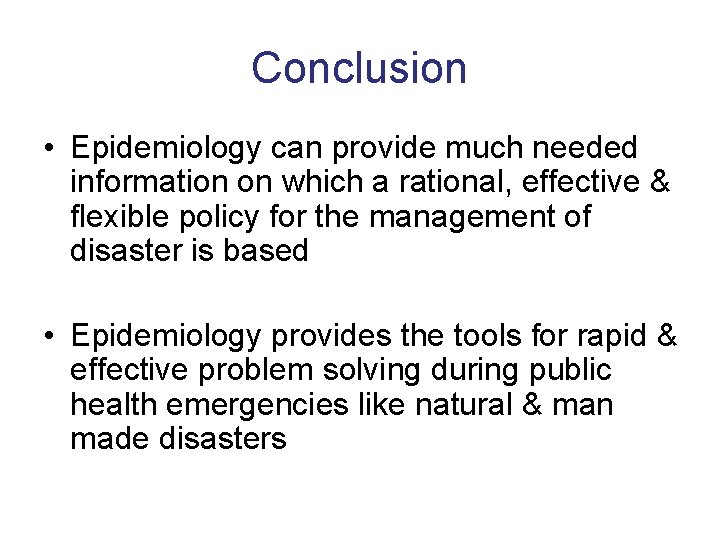 Conclusion

• Epidemiology can provide much needed information on which a rational, effective & flexible policy for the management of disaster is based

• Epidemiology provides the tools for rapid & effective problem solving during public health emergencies like natural & man made disasters